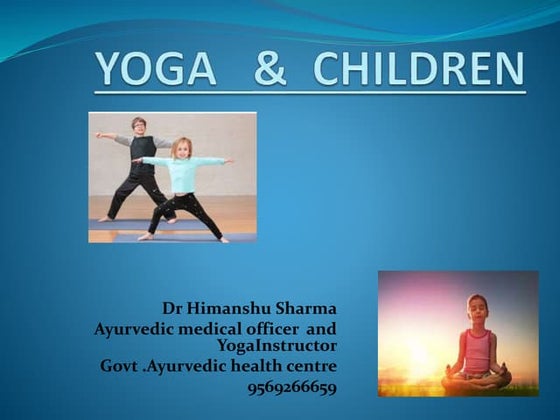 YOGA & CHILDREN

Dr Himanshu Sharma
Ayurvedic medical officer and YogaInstructor
Govt .Ayurvedic health centre
9569266659